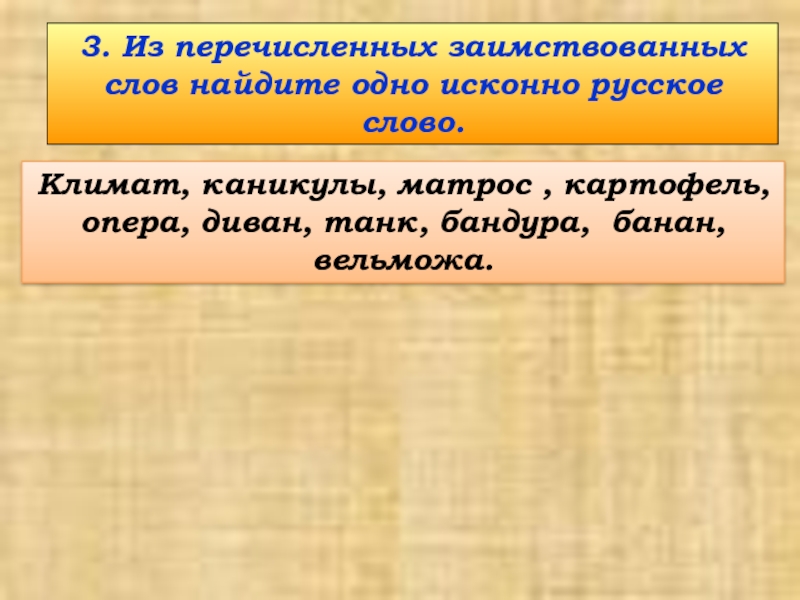 3. Из перечисленных заимствованных слов найдите одно исконно русское слово.

Климат, каникулы, матрос , картофель, опера, диван, танк, бандура, банан, вельможа.